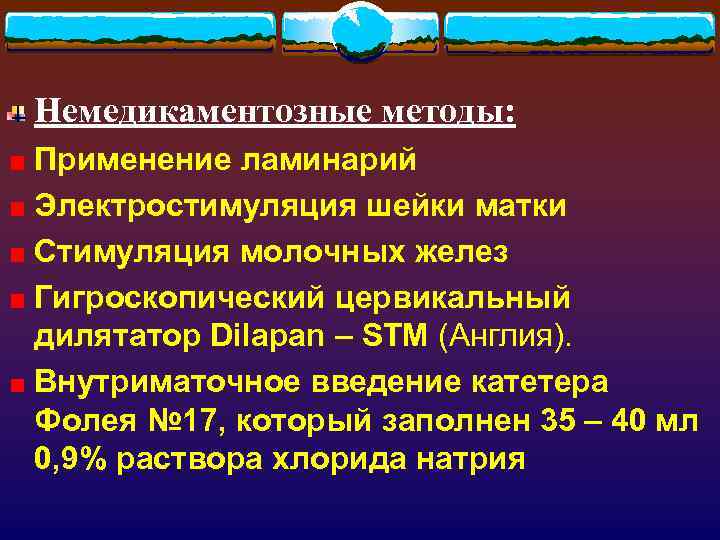 Немедикаментозные методы:

Применение ламинарий

Электростимуляция шейки матки

Стимуляция молочных желез

Гигроскопический цервикальный дилятатор Dilapan – STM (Англия).

Внутриматочное введение катетера Фолея №17, который заполнен 35 – 40 мл 0,9% раствора хлорида натрия